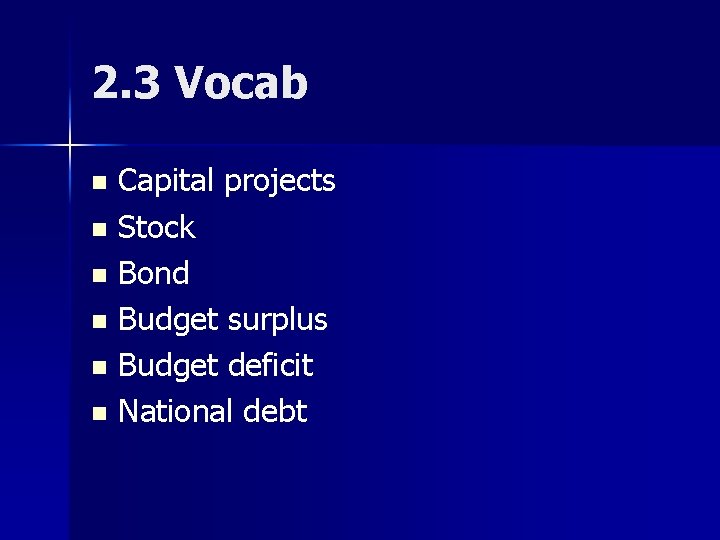 2.3 Vocab

- Capital projects
- Stock
- Bond
- Budget surplus
- Budget deficit
- National debt